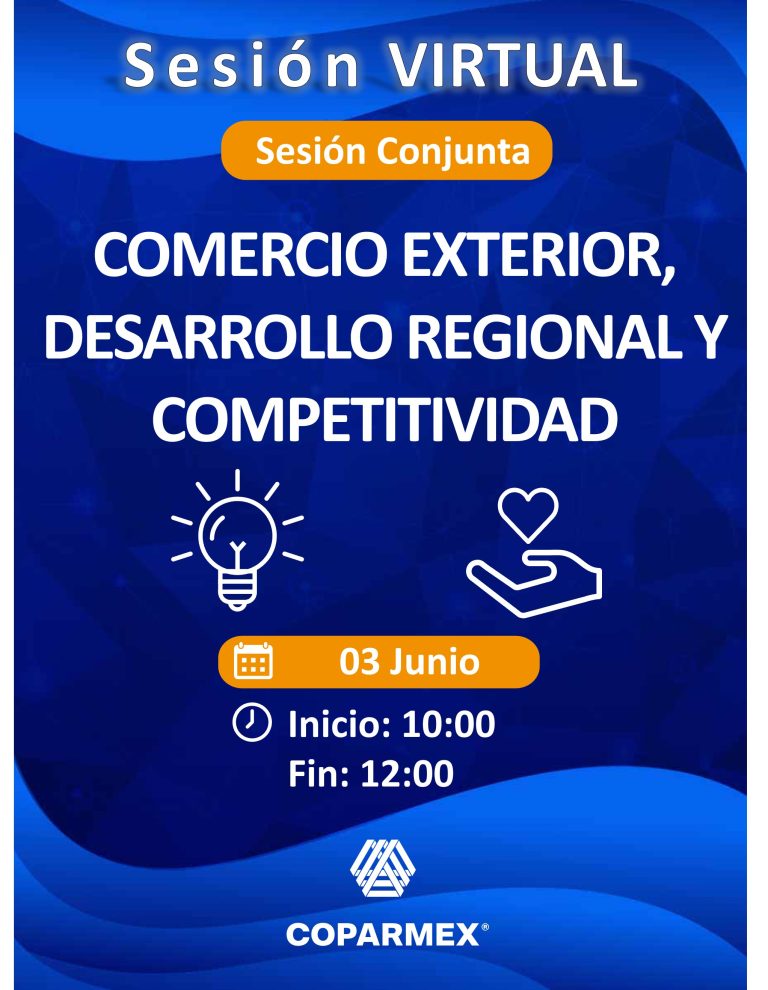 Sesión VIRTUAL

Sesión Conjunta

COMERCIO EXTERIOR, DESARROLLO REGIONAL Y COMPETITIVIDAD

03 Junio

Inicio: 10:00
Fin: 12:00

COPARMEX®